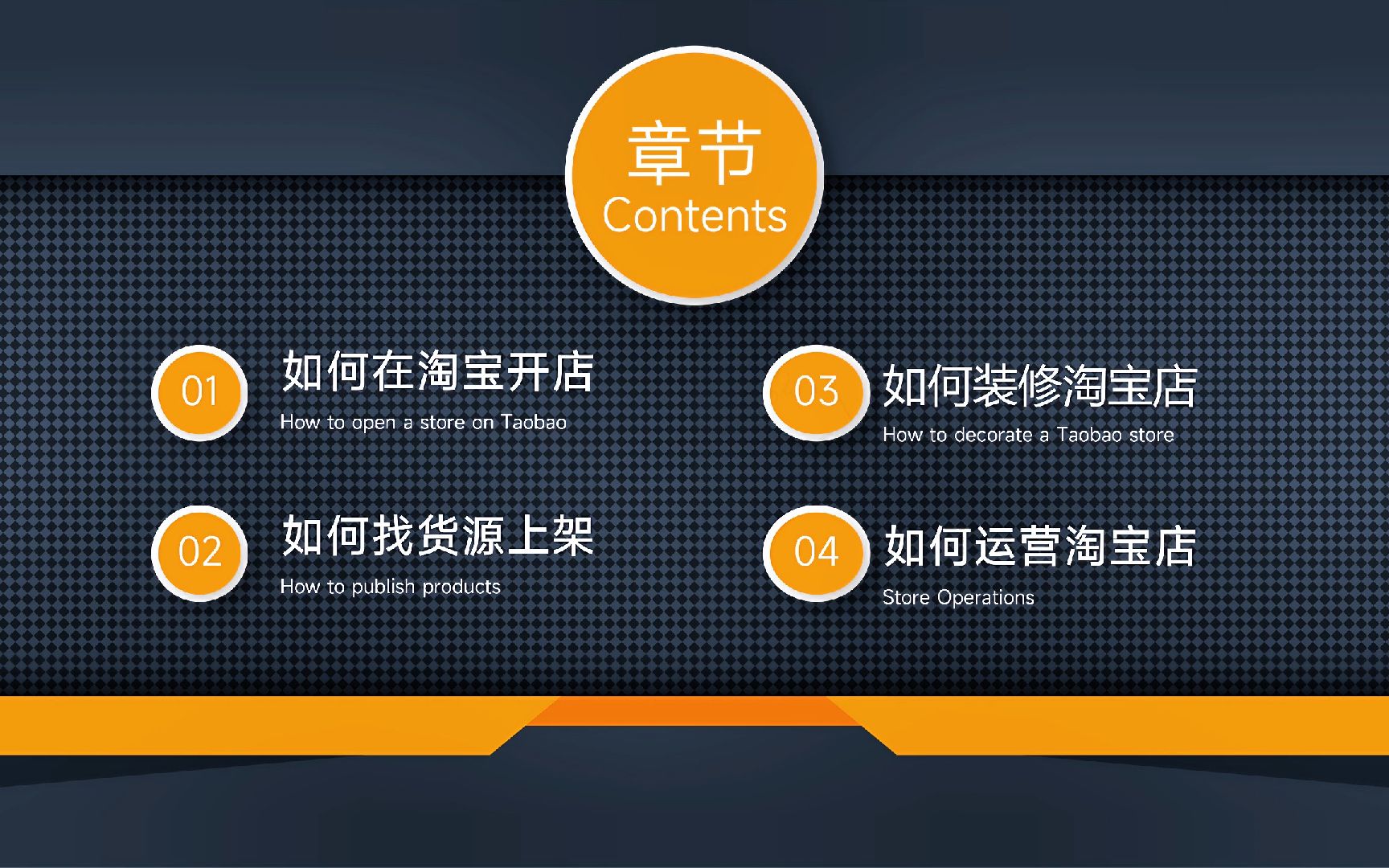 章节
Contents

01
如何在淘宝开店
How to open a store on Taobao

02
如何找货源上架
How to publish products

03
如何装修淘宝店
How to decorate a Taobao store

04
如何运营淘宝店
Store Operations